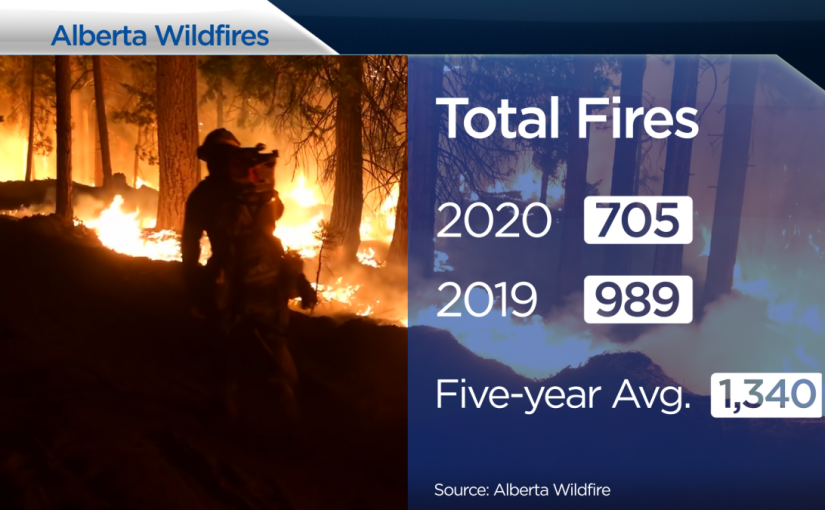 Alberta Wildfires

Total Fires

2020 705

2019 989

Five-year Avg. 1,340

Source: Alberta Wildfire